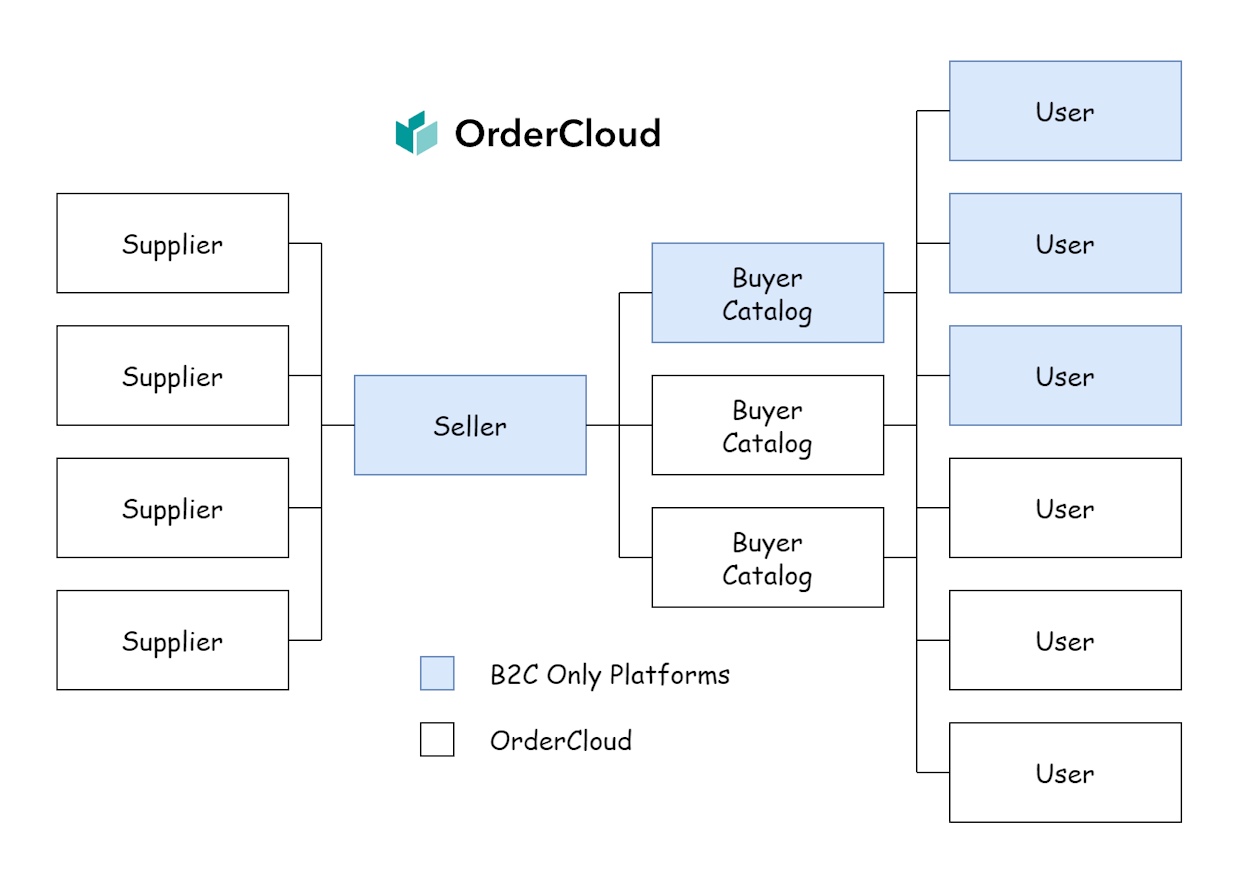 OrderCloud

Supplier

Supplier

Supplier

Supplier

Seller

Buyer Catalog

Buyer Catalog

Buyer Catalog

User

User

User

User

User

User

B2C Only Platforms

OrderCloud